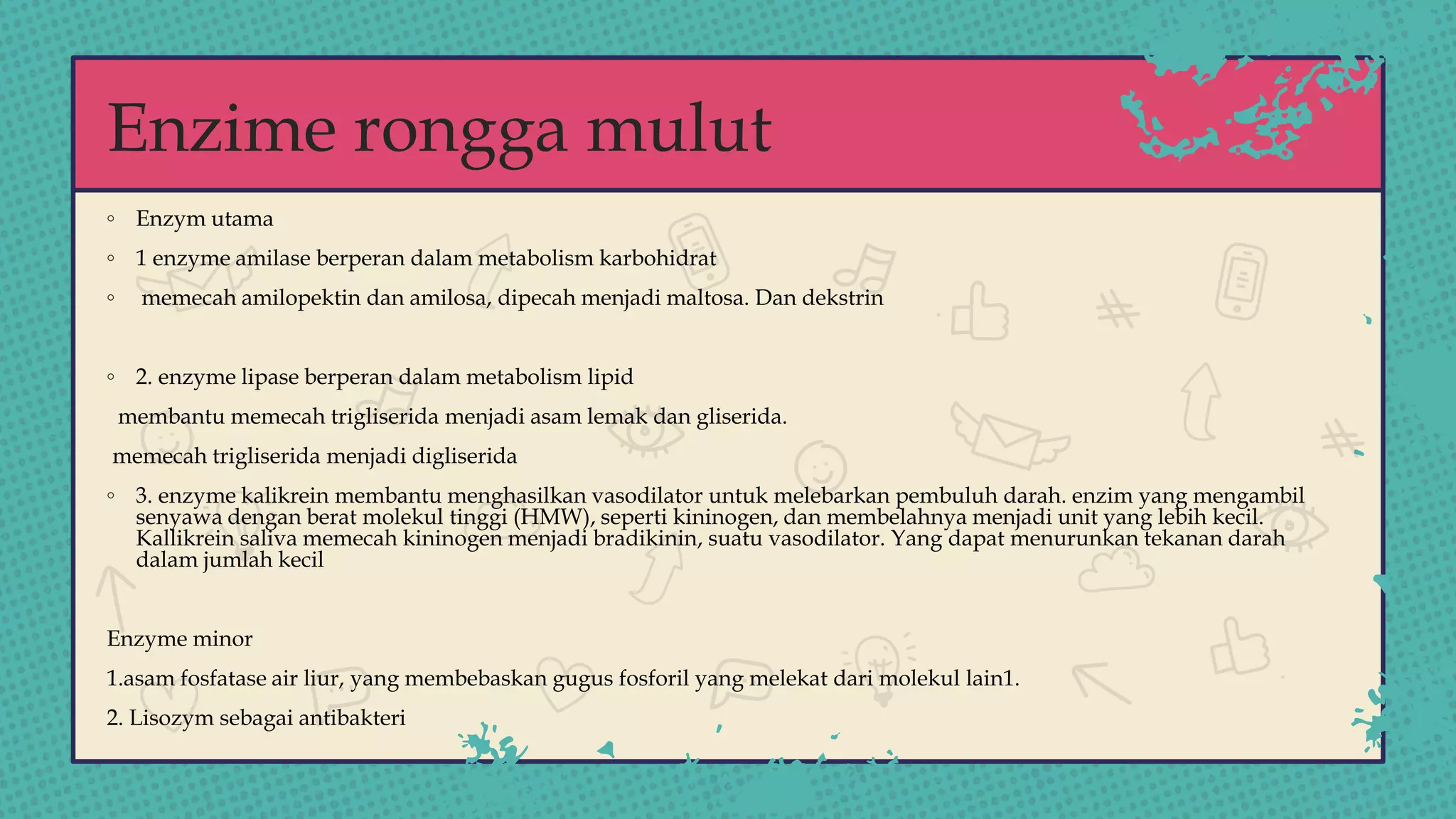 Enzime rongga mulut

◦ Enzym utama

◦ 1 enzyme amilase berperan dalam metabolism karbohidrat

◦ memecah amilopektin dan amilosa, dipecah menjadi maltosa. Dan dekstrin

◦ 2. enzyme lipase berperan dalam metabolism lipid

membantu memecah trigliserida menjadi asam lemak dan gliserida.

memecah trigliserida menjadi digliserida

◦ 3. enzyme kalikrein membantu menghasilkan vasodilator untuk melebarkan pembuluh darah. enzim yang mengambil senyawa dengan berat molekul tinggi (HMW), seperti kininogen, dan membelahnya menjadi unit yang lebih kecil. Kallikrein saliva memecah kininogen menjadi bradikinin, suatu vasodilator. Yang dapat menurunkan tekanan darah dalam jumlah kecil

Enzyme minor

1.asam fosfatase air liur, yang membebaskan gugus fosforil yang melekat dari molekul lain1.

2. Lisozym sebagai antibakteri